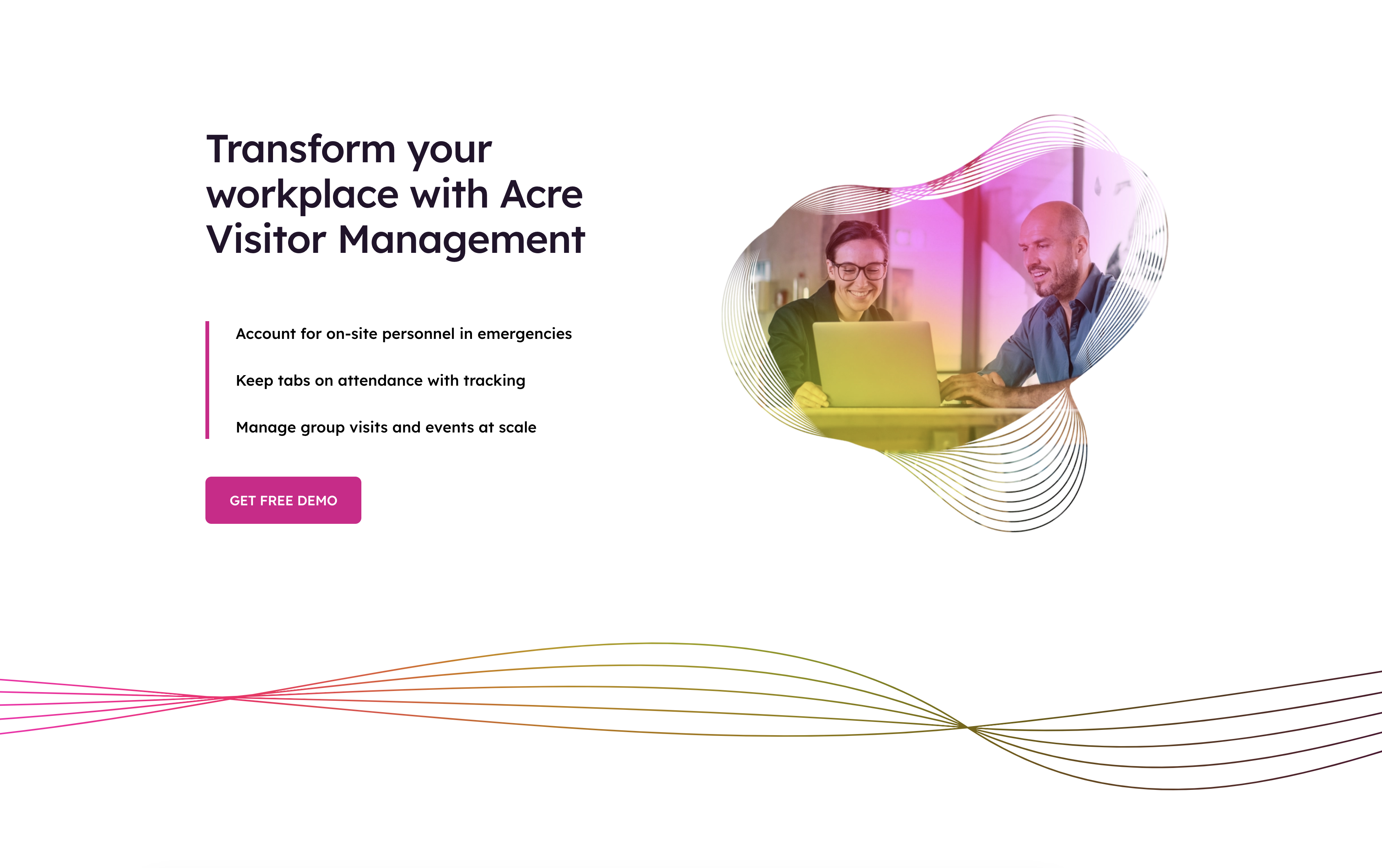 Transform your workplace with Acre Visitor Management

Account for on-site personnel in emergencies

Keep tabs on attendance with tracking

Manage group visits and events at scale

GET FREE DEMO